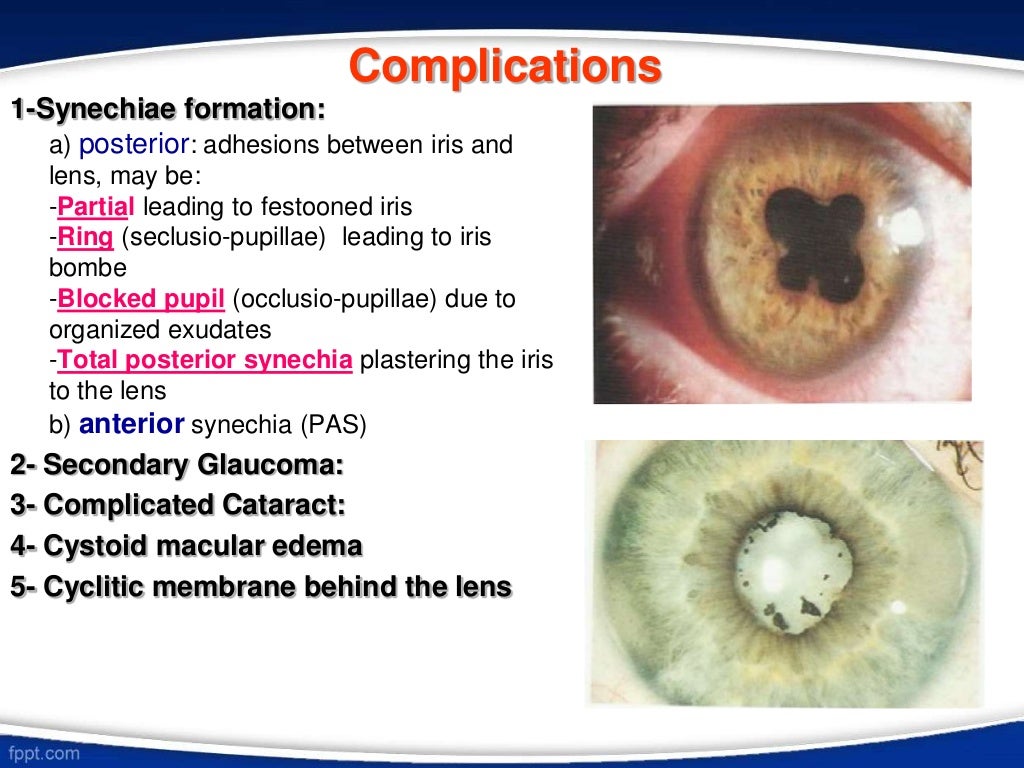 Complications

1-Synechiae formation:

a) posterior: adhesions between iris and lens, may be:
-Partial leading to festooned iris
-Ring (seclusio-pupillae) leading to iris bombe
-Blocked pupil (occlusio-pupillae) due to organized exudates
-Total posterior synechia plastering the iris to the lens
b) anterior synechia (PAS)

2- Secondary Glaucoma:
3- Complicated Cataract:
4- Cystoid macular edema
5- Cyclitic membrane behind the lens

fppt.com